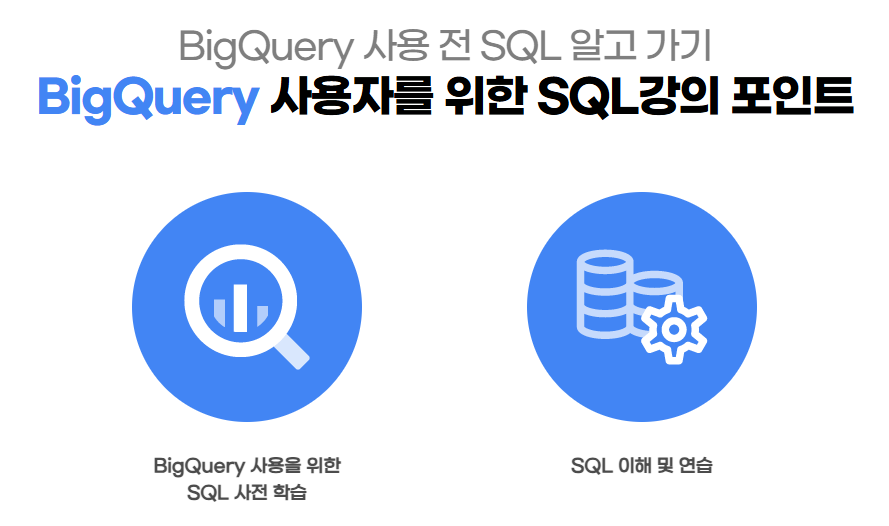 BigQuery 사용 전 SQL 알고 가기
BigQuery 사용자를 위한 SQL강의 포인트

BigQuery 사용을 위한 SQL 사전 학습

SQL 이해 및 연습